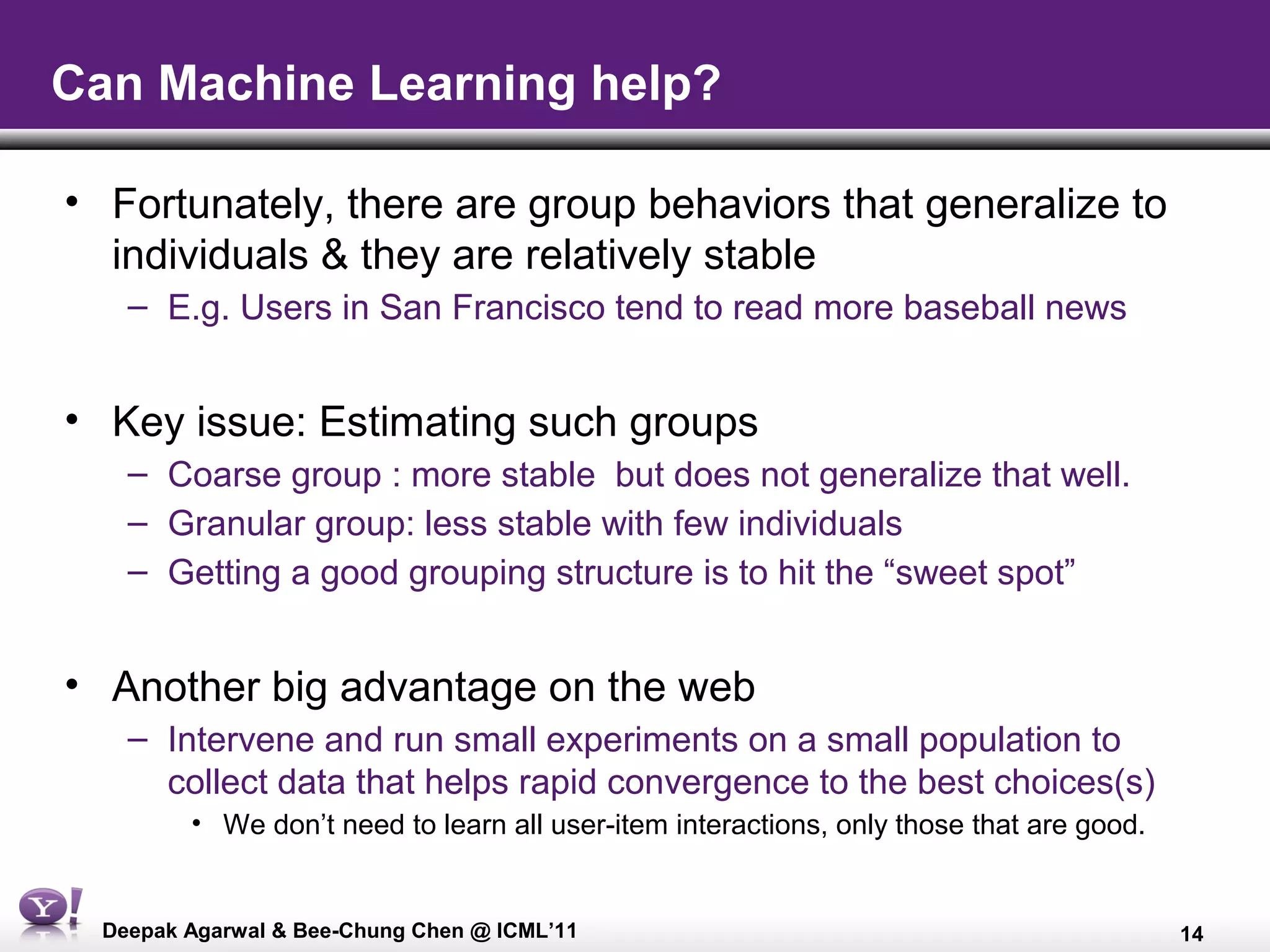 Can Machine Learning help?

• Fortunately, there are group behaviors that generalize to individuals & they are relatively stable
 – E.g. Users in San Francisco tend to read more baseball news

• Key issue: Estimating such groups
 – Coarse group : more stable but does not generalize that well.
 – Granular group: less stable with few individuals
 – Getting a good grouping structure is to hit the “sweet spot”

• Another big advantage on the web
 – Intervene and run small experiments on a small population to collect data that helps rapid convergence to the best choices(s)
  • We don’t need to learn all user-item interactions, only those that are good.

Y!

Deepak Agarwal & Bee-Chung Chen @ ICML’11

14